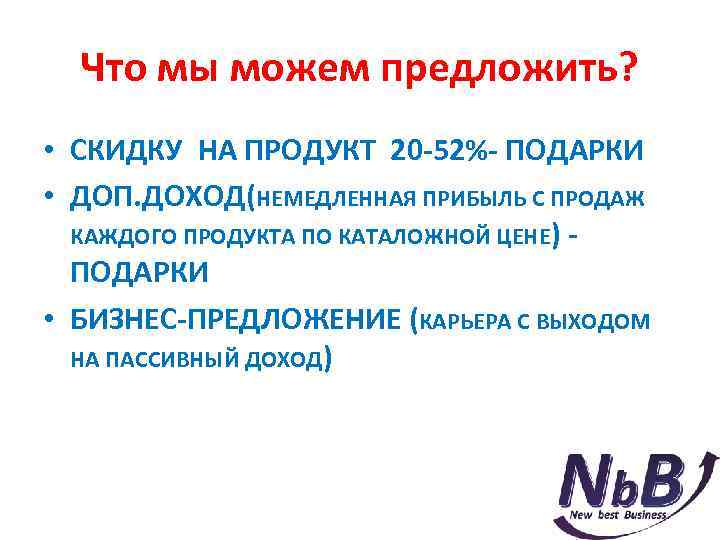 Что мы можем предложить?

• СКИДКУ НА ПРОДУКТ 20-52%- ПОДАРКИ
• ДОП.ДОХОД(НЕМЕДЛЕННАЯ ПРИБЫЛЬ С ПРОДАЖ КАЖДОГО ПРОДУКТА ПО КАТАЛОЖНОЙ ЦЕНЕ) - ПОДАРКИ
• БИЗНЕС-ПРЕДЛОЖЕНИЕ (КАРЬЕРА С ВЫХОДОМ НА ПАССИВНЫЙ ДОХОД)

NbB
New best Business